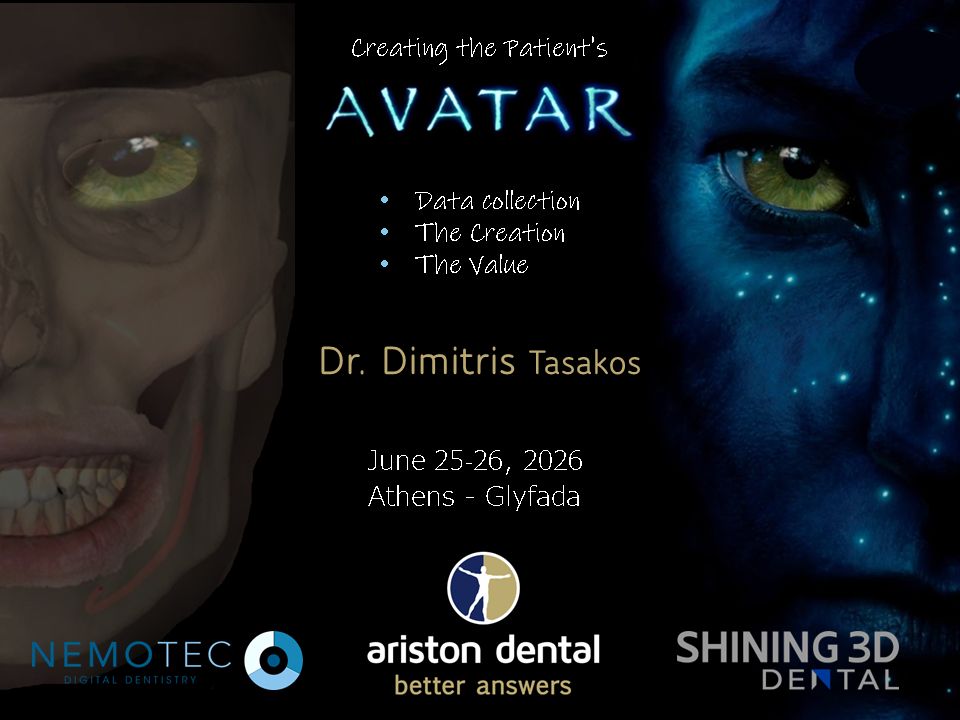 Creating the Patient's

AVATAR

• Data collection
• The Creation
• The Value

Dr. Dimitris Tasakos

June 25-26, 2026
Athens - Glyfada

NEMOTEC
DIGITAL DENTISTRY

ariston dental
better answers

SHINING 3D
DENTAL